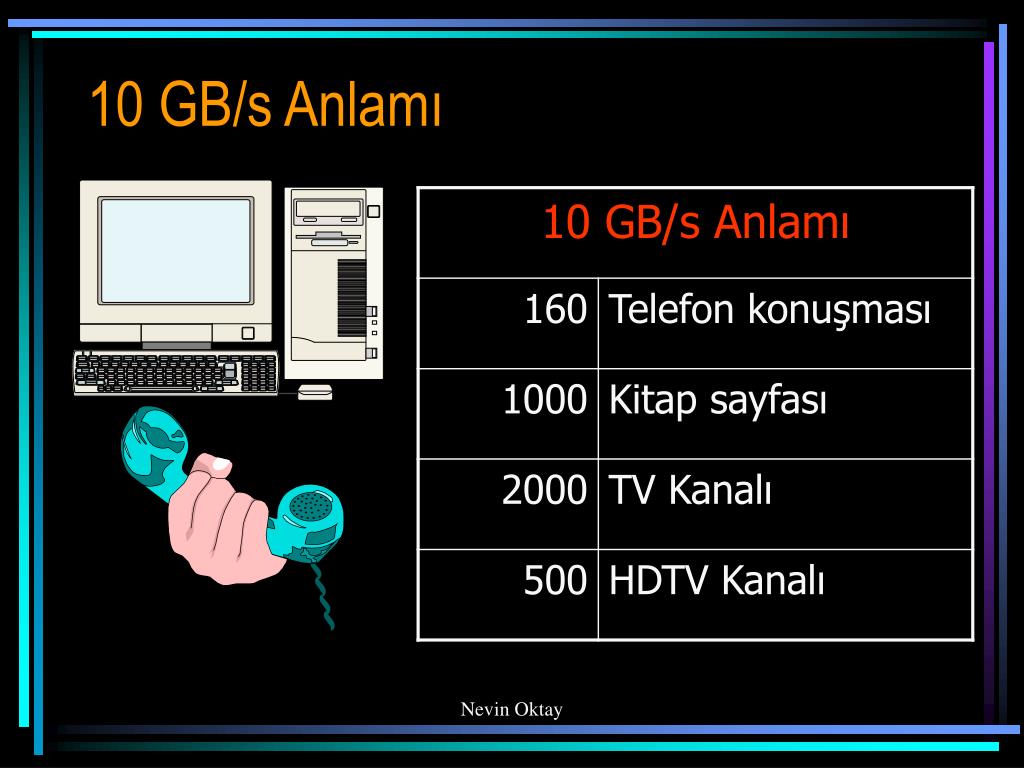 10 GB/s Anlamı

| 10 GB/s Anlamı | |
|---|---|
| 160 | Telefon konuşması |
| 1000 | Kitap sayfası |
| 2000 | TV Kanalı |
| 500 | HDTV Kanalı |

Nevin Oktay